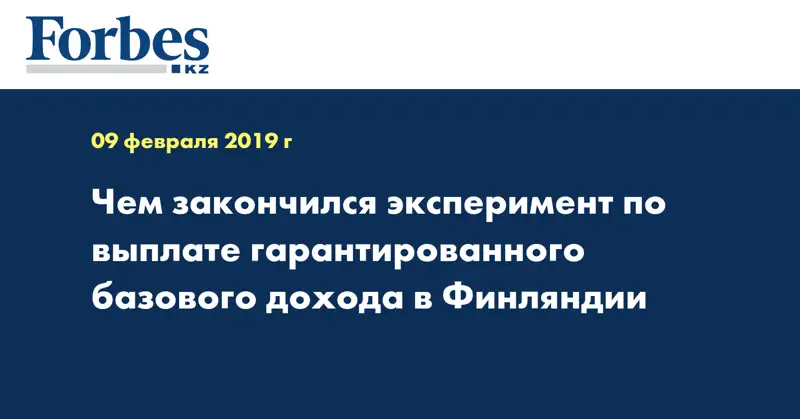 Forbes
KZ

09 февраля 2019 г

Чем закончился эксперимент по выплате гарантированного базового дохода в Финляндии